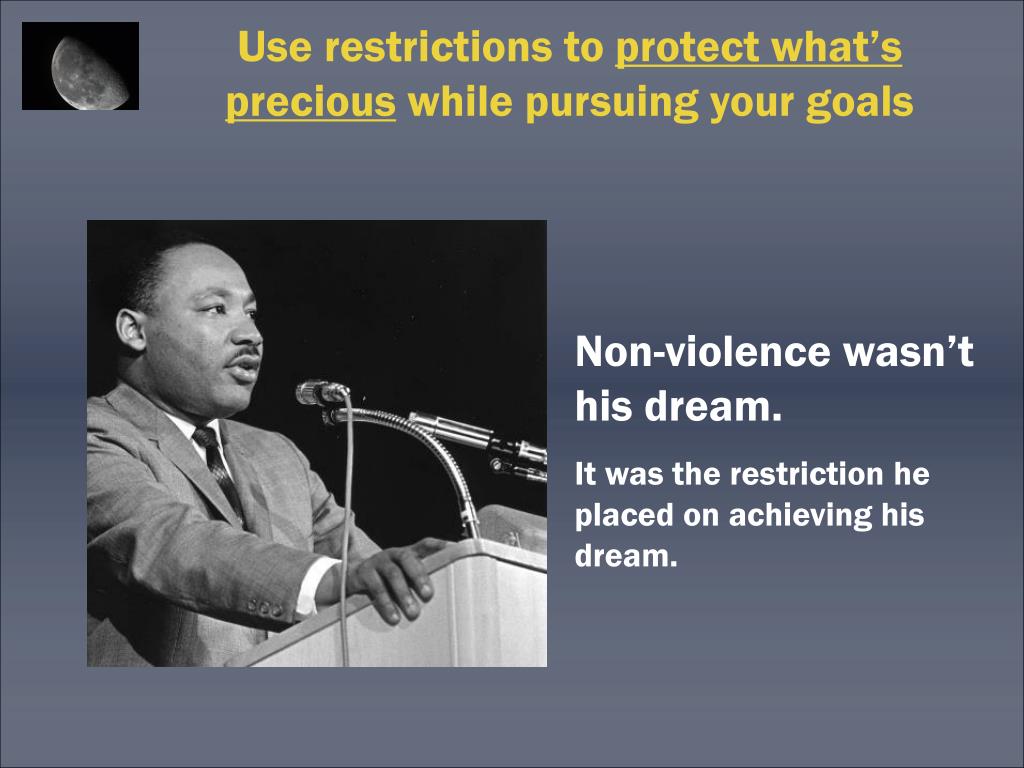 Use restrictions to protect what's precious while pursuing your goals

Non-violence wasn't his dream.

It was the restriction he placed on achieving his dream.